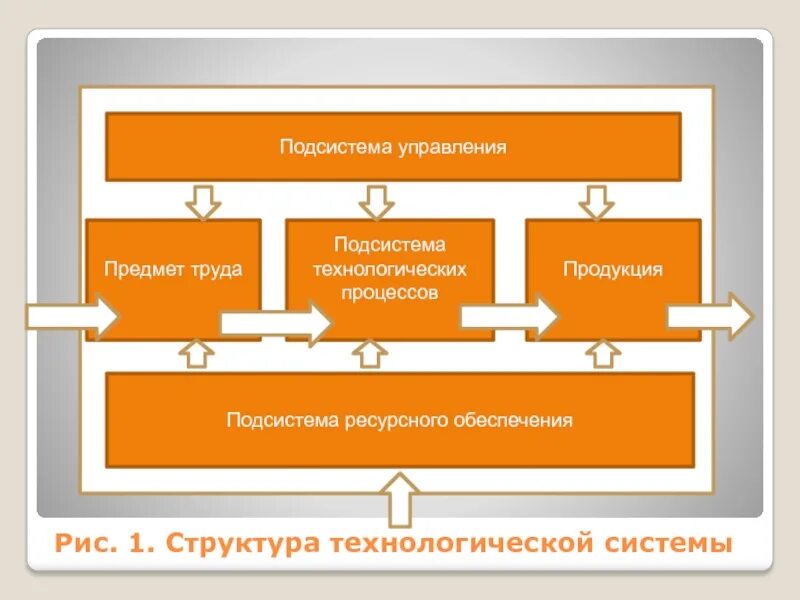 Подсистема управления

Предмет труда

Подсистема технологических процессов

Продукция

Подсистема ресурсного обеспечения

Рис. 1. Структура технологической системы